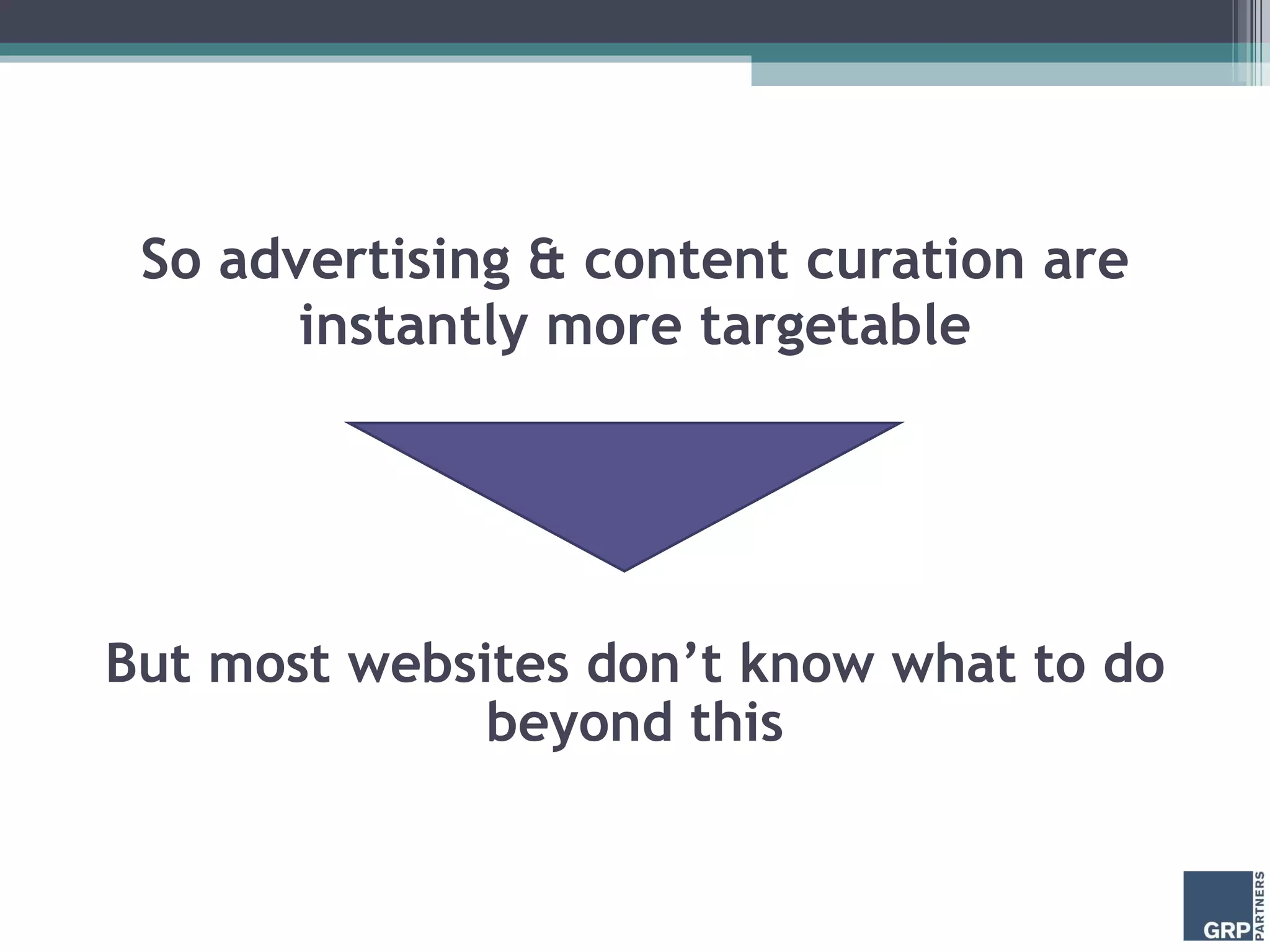 So advertising & content curation are instantly more targetable

But most websites don’t know what to do beyond this

GRP PARTNERS